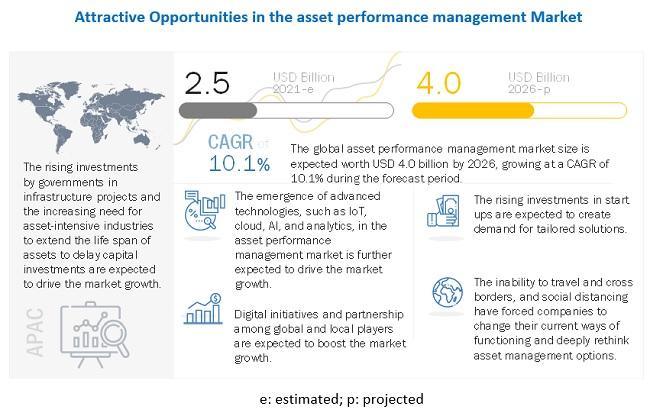 Attractive Opportunities in the asset performance management Market

2.5 USD Billion 2021-e

4.0 USD Billion 2026-p

CAGR of 10.1%

The global asset performance management market size is expected worth USD 4.0 billion by 2026, growing at a CAGR of 10.1% during the forecast period.

The rising investments by governments in infrastructure projects and the increasing need for asset-intensive industries to extend the life span of assets to delay capital investments are expected to drive the market growth.

APAC

The emergence of advanced technologies, such as IoT, cloud, AI, and analytics, in the asset performance management market is further expected to drive the market growth.

Digital initiatives and partnership among global and local players are expected to boost the market growth.

The rising investments in start ups are expected to create demand for tailored solutions.

The inability to travel and cross borders, and social distancing have forced companies to change their current ways of functioning and deeply rethink asset management options.

e: estimated; p: projected